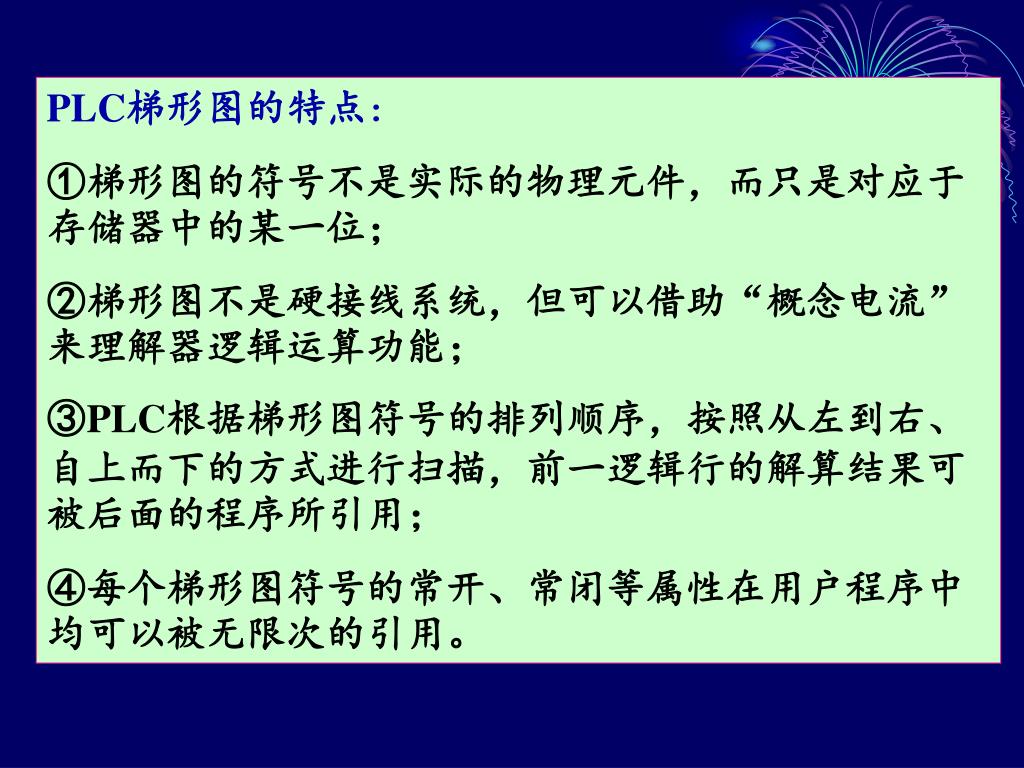 PLC梯形图的特点:

①梯形图的符号不是实际的物理元件，而只是对应于存储器中的某一位；

②梯形图不是硬接线系统，但可以借助“概念电流”来理解器逻辑运算功能；

③PLC根据梯形图符号的排列顺序，按照从左到右、自上而下的方式进行扫描，前一逻辑行的解算结果可被后面的程序所引用；

④每个梯形图符号的常开、常闭等属性在用户程序中均可以被无限次的引用。